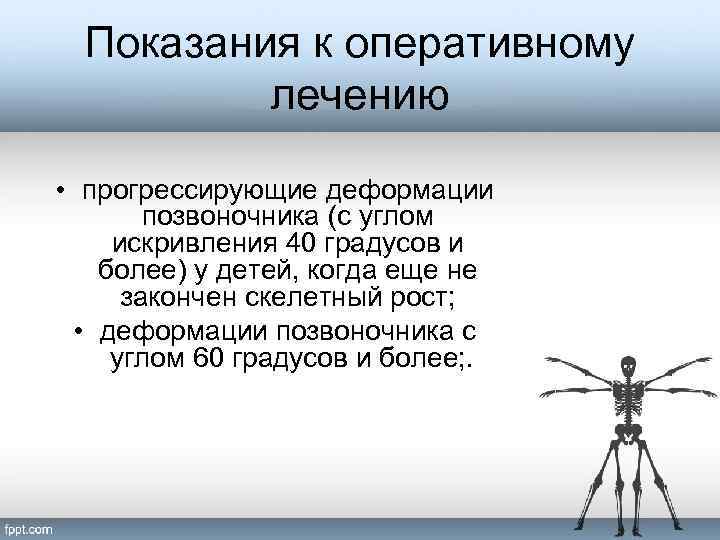 Показания к оперативному лечению

• прогрессирующие деформации позвоночника (с углом искривления 40 градусов и более) у детей, когда еще не закончен скелетный рост;

• деформации позвоночника с углом 60 градусов и более;.

fppt.com